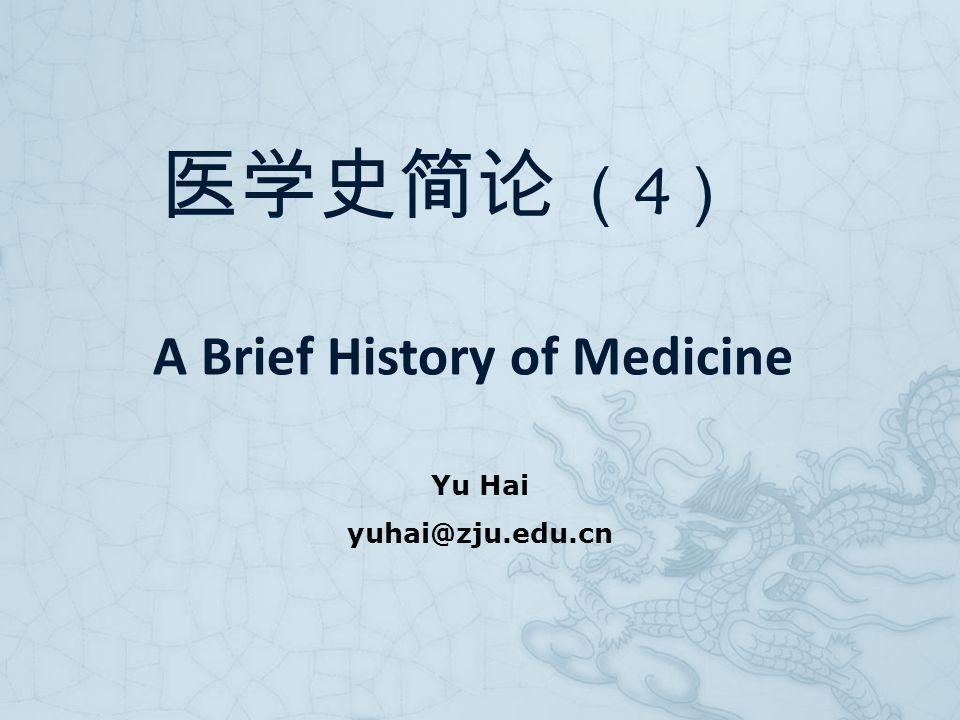 医学史简论（4）

A Brief History of Medicine

Yu Hai

yuhai@zju.edu.cn